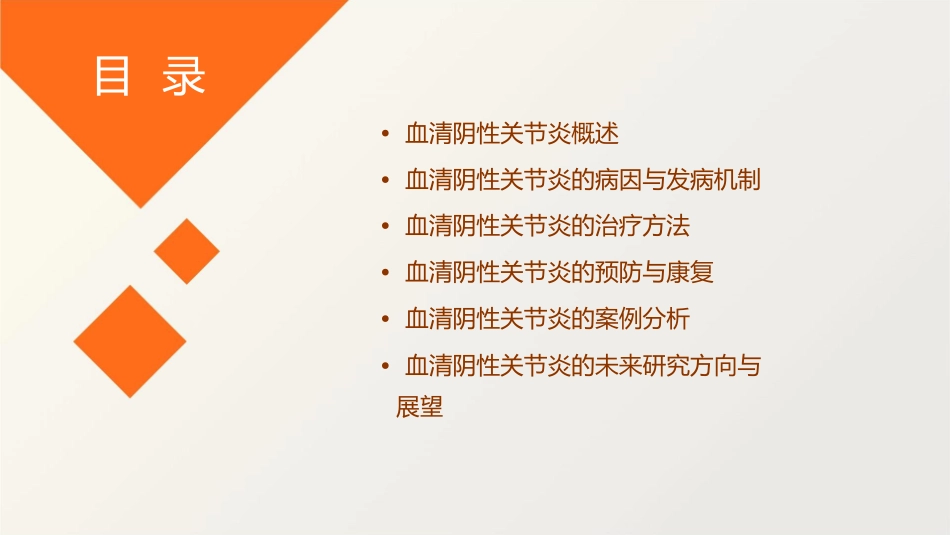 目 录

• 血清阴性关节炎概述
• 血清阴性关节炎的病因与发病机制
• 血清阴性关节炎的治疗方法
• 血清阴性关节炎的预防与康复
• 血清阴性关节炎的案例分析
• 血清阴性关节炎的未来研究方向与展望